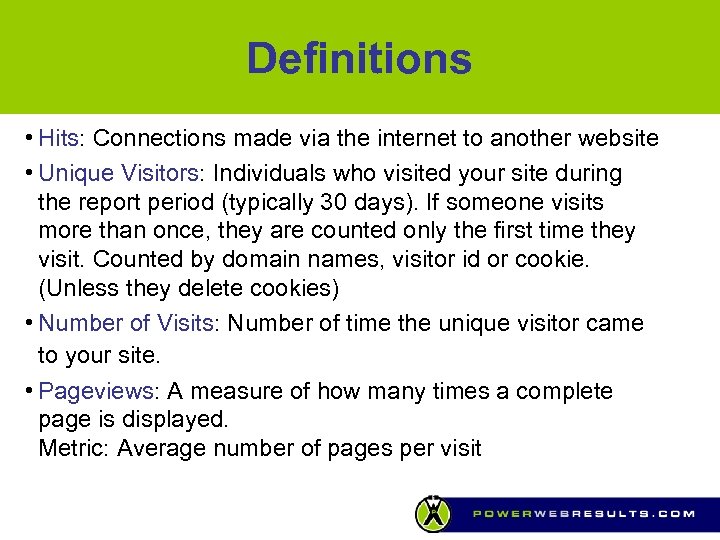 Definitions

• Hits: Connections made via the internet to another website

• Unique Visitors: Individuals who visited your site during the report period (typically 30 days). If someone visits more than once, they are counted only the first time they visit. Counted by domain names, visitor id or cookie. (Unless they delete cookies)

• Number of Visits: Number of time the unique visitor came to your site.

• Pageviews: A measure of how many times a complete page is displayed.
Metric: Average number of pages per visit

POWERWEBRESULTS.COM